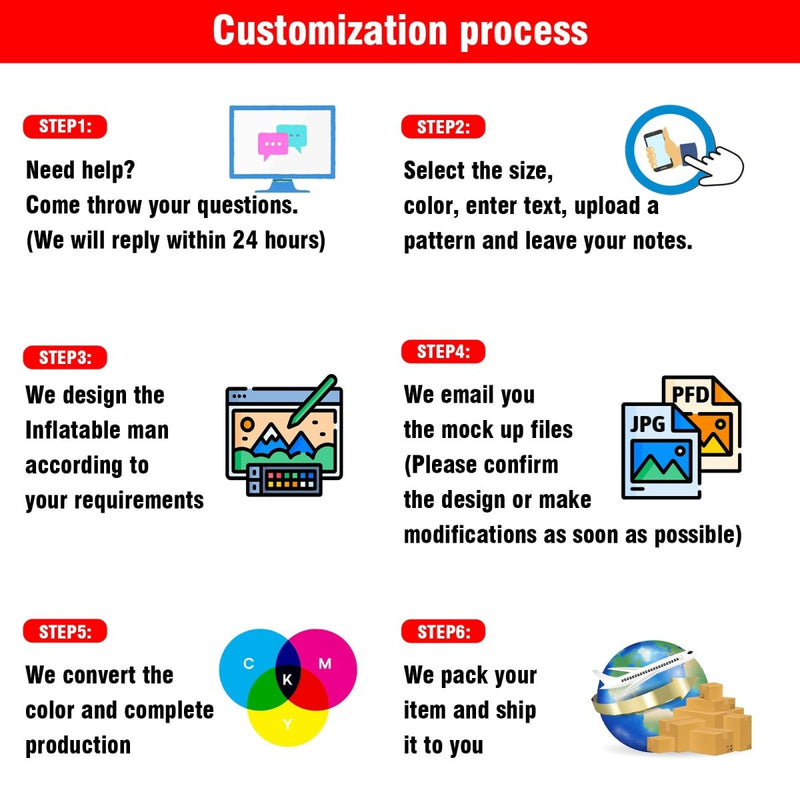 Customization process

STEP1:

Need help?
Come throw your questions.
(We will reply within 24 hours)

STEP2:

Select the size, color, enter text, upload a pattern and leave your notes.

STEP3:

We design the Inflatable man according to your requirements

STEP4:

We email you the mock up files (Please confirm the design or make modifications as soon as possible)

PFD

JPG

STEP5:

We convert the color and complete production

C

M

K

Y

STEP6:

We pack your item and ship it to you